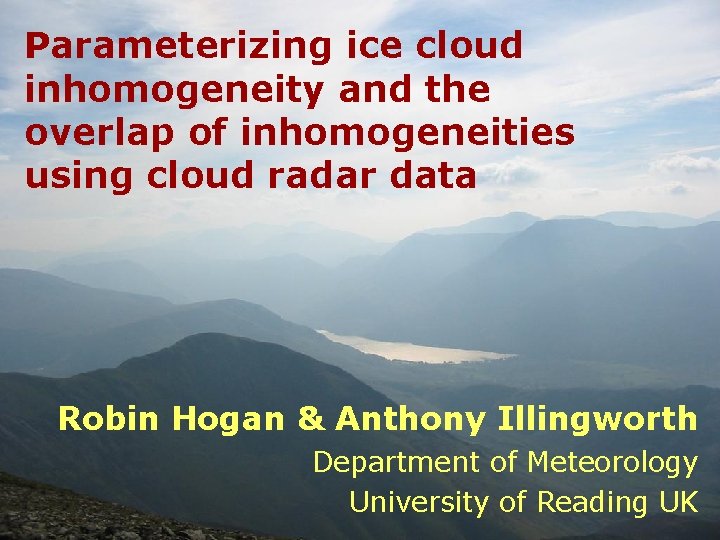 Parameterizing ice cloud inhomogeneity and the overlap of inhomogeneities using cloud radar data

Robin Hogan & Anthony Illingworth

Department of Meteorology

University of Reading UK